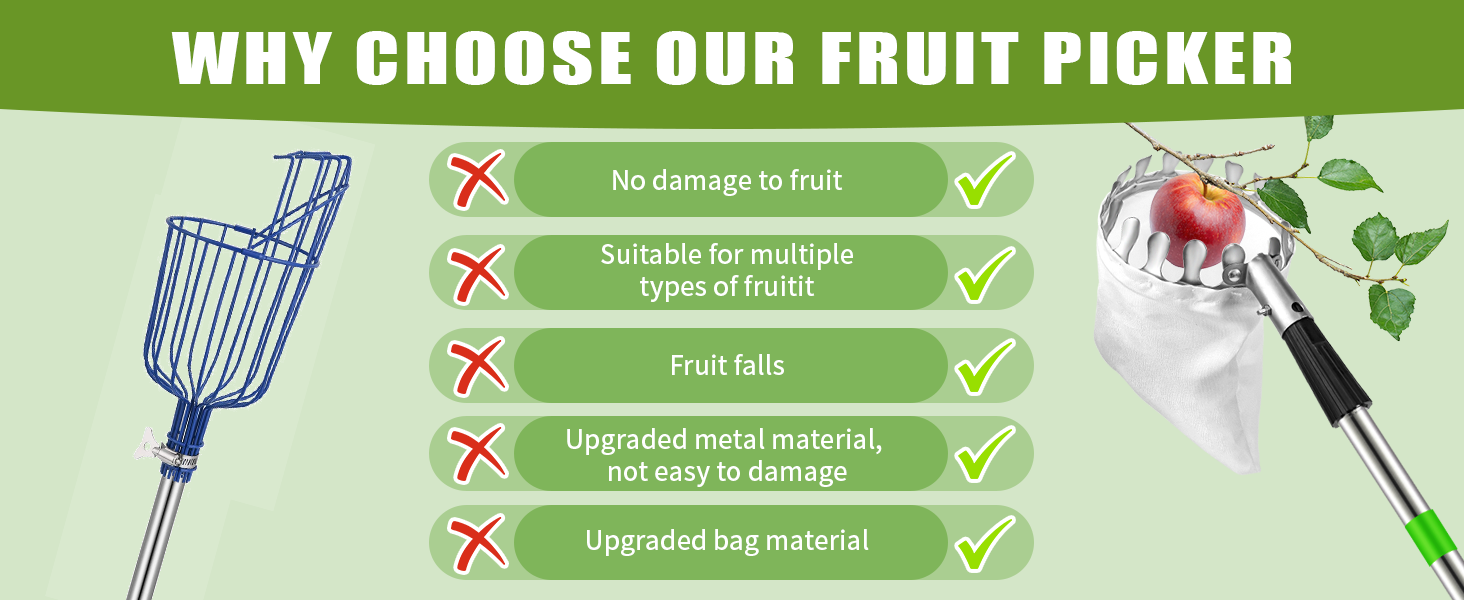 WHY CHOOSE OUR FRUIT PICKER

No damage to fruit

Suitable for multiple types of fruitit

Fruit falls

Upgraded metal material, not easy to damage

Upgraded bag material